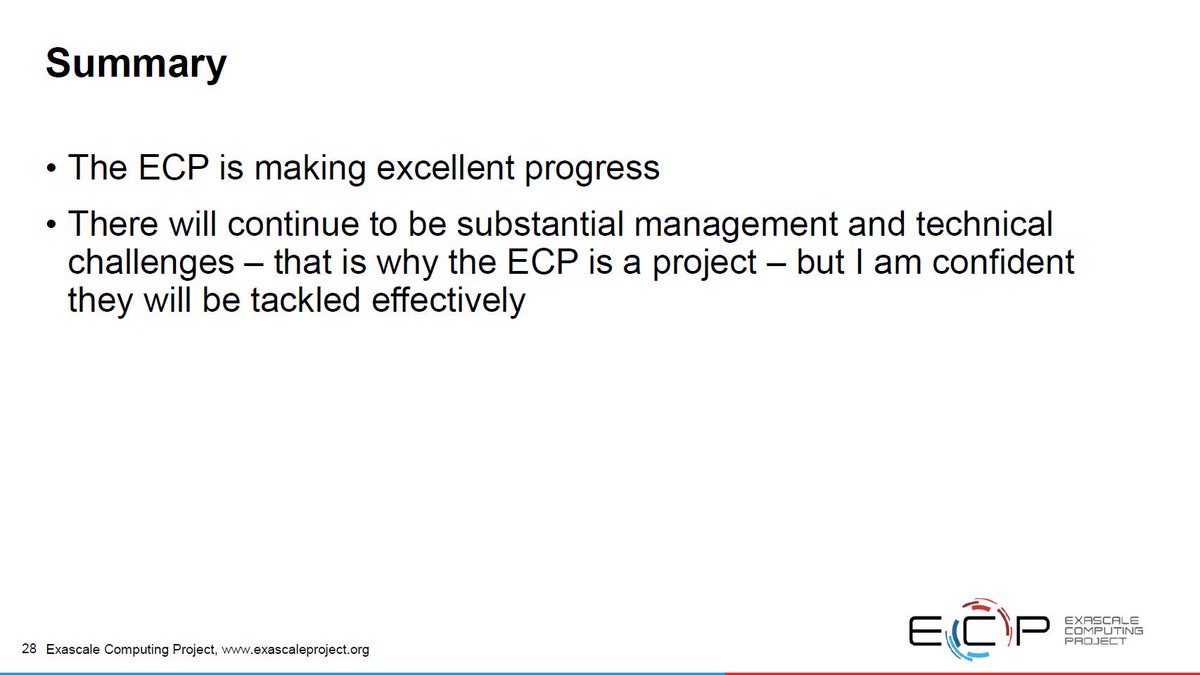 Summary

• The ECP is making excellent progress

• There will continue to be substantial management and technical challenges – that is why the ECP is a project – but I am confident they will be tackled effectively

28 Exascale Computing Project, www.exascaleproject.org

ECP EXASCALE COMPUTING PROJECT